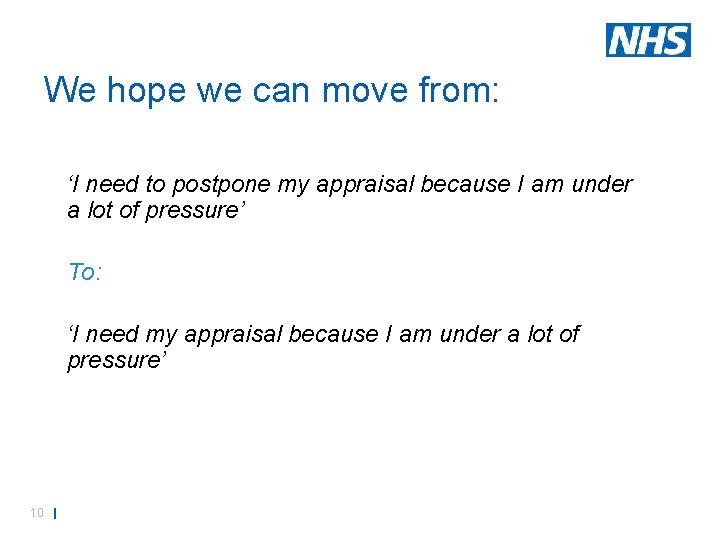 NHS

We hope we can move from:

‘I need to postpone my appraisal because I am under a lot of pressure’

To:

‘I need my appraisal because I am under a lot of pressure’

10